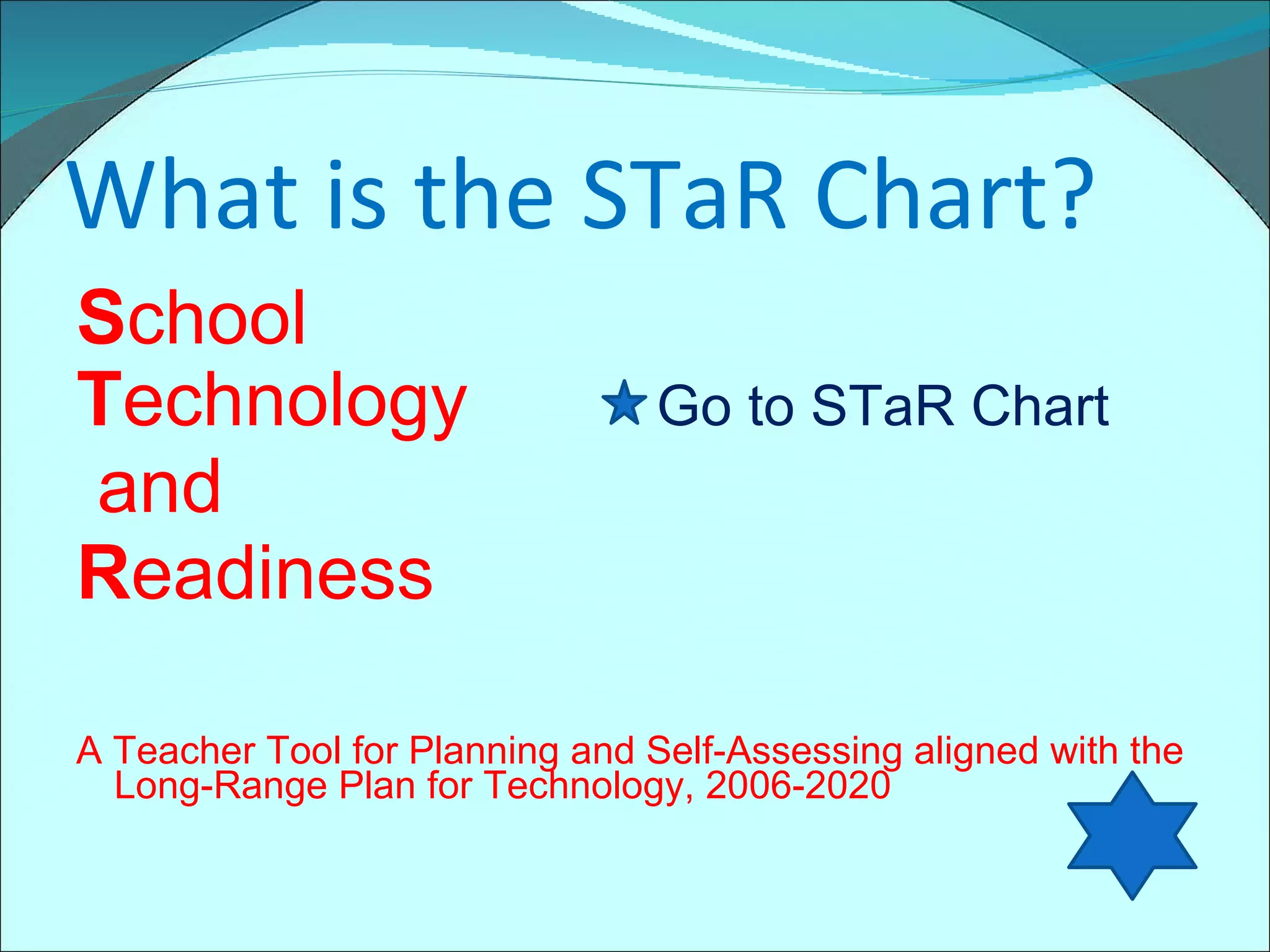 What is the STaR Chart?

School
Technology
and
Readiness

Go to STaR Chart

A Teacher Tool for Planning and Self-Assessing aligned with the Long-Range Plan for Technology, 2006-2020